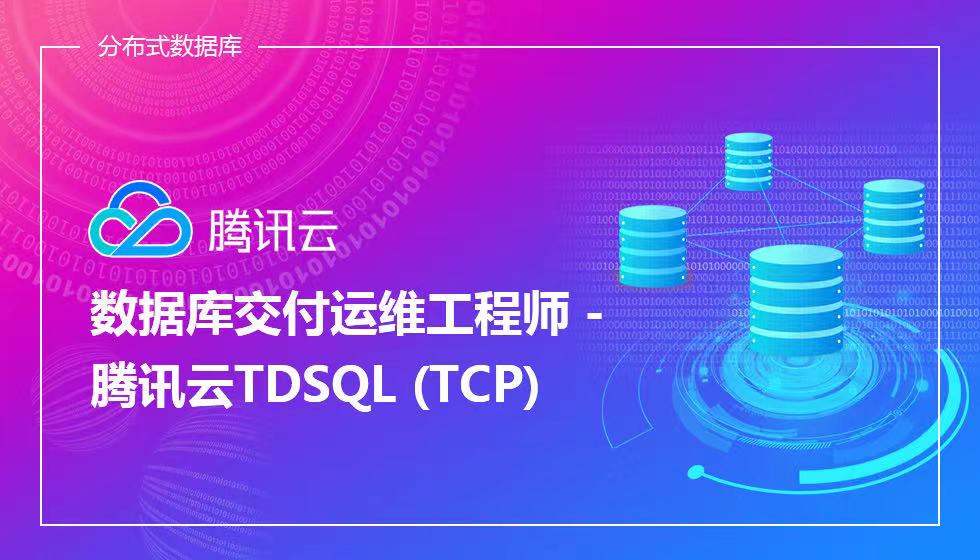 分布式数据库

腾讯云

数据库交付运维工程师 - 腾讯云TDSQL (TCP)